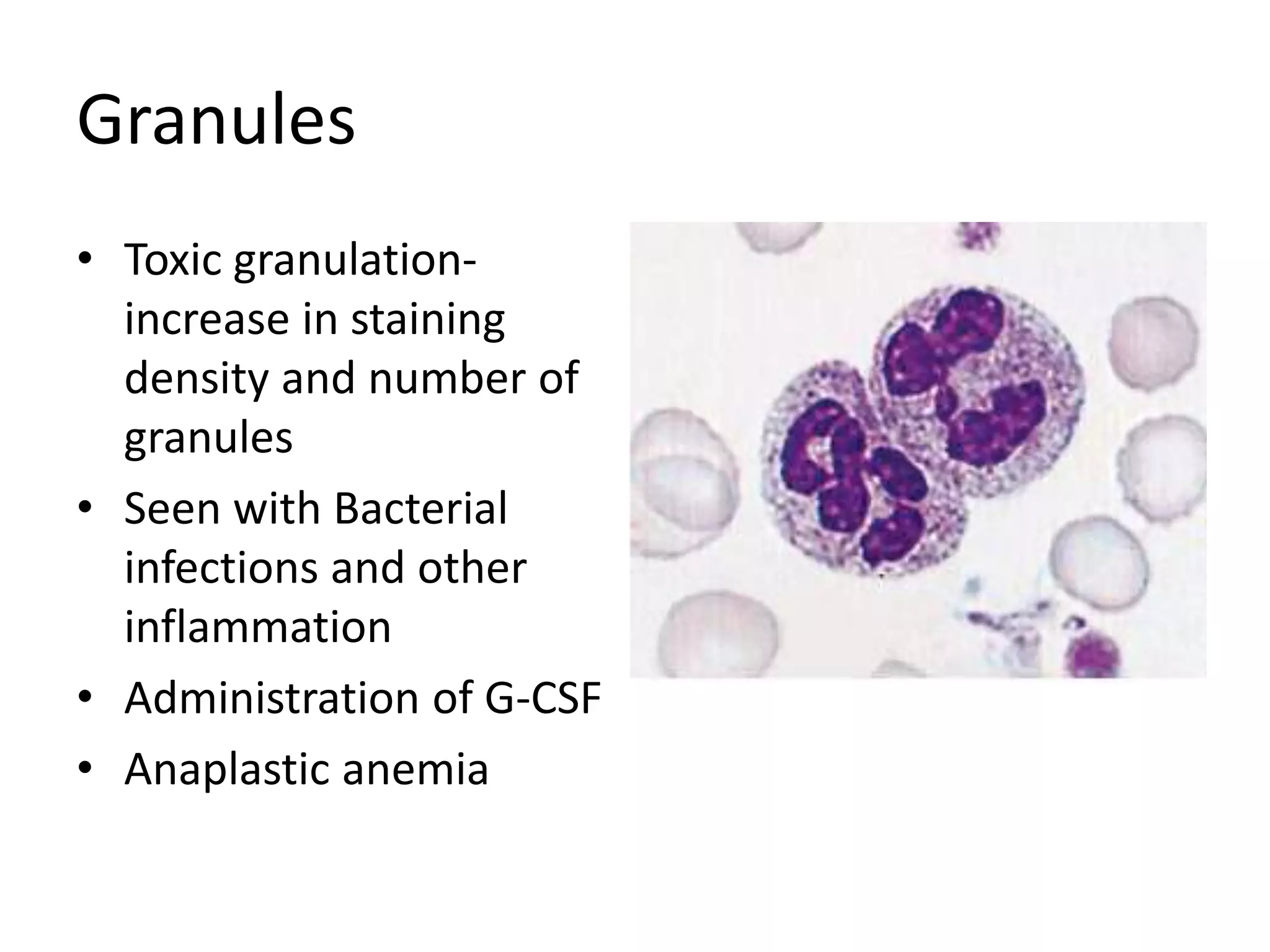 Granules

• Toxic granulation- increase in staining density and number of granules
• Seen with Bacterial infections and other inflammation
• Administration of G-CSF
• Anaplastic anemia